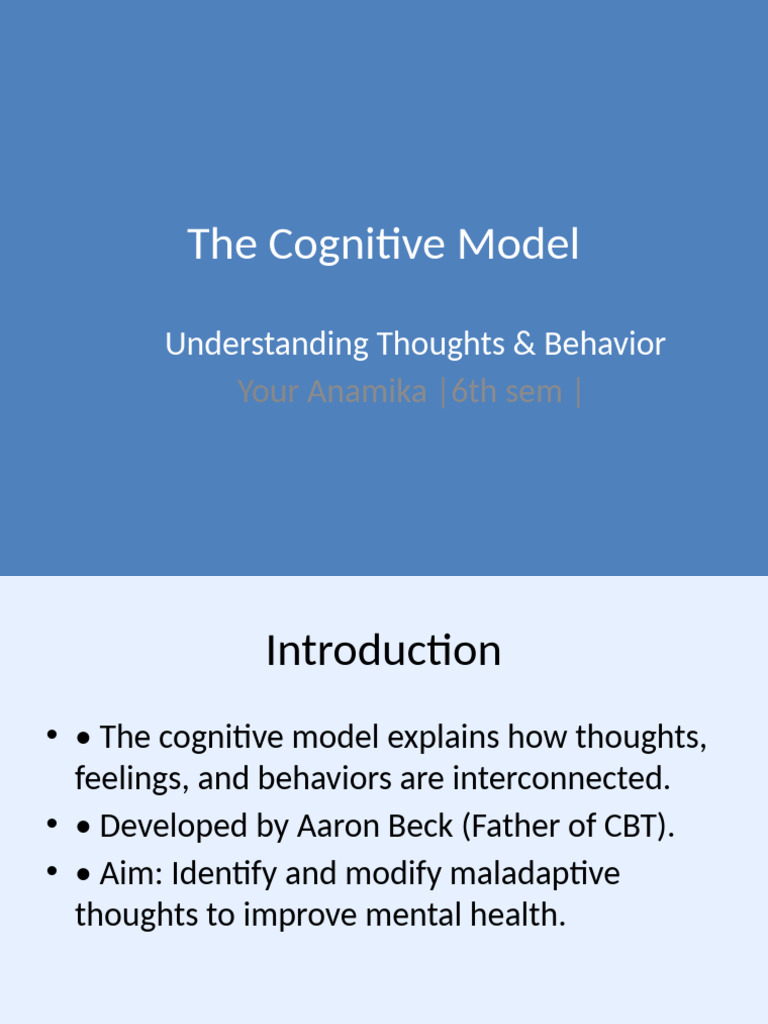 The Cognitive Model

Understanding Thoughts & Behavior

Your Anamika |6th sem |

Introduction

• • The cognitive model explains how thoughts, feelings, and behaviors are interconnected.
• • Developed by Aaron Beck (Father of CBT).
• • Aim: Identify and modify maladaptive thoughts to improve mental health.